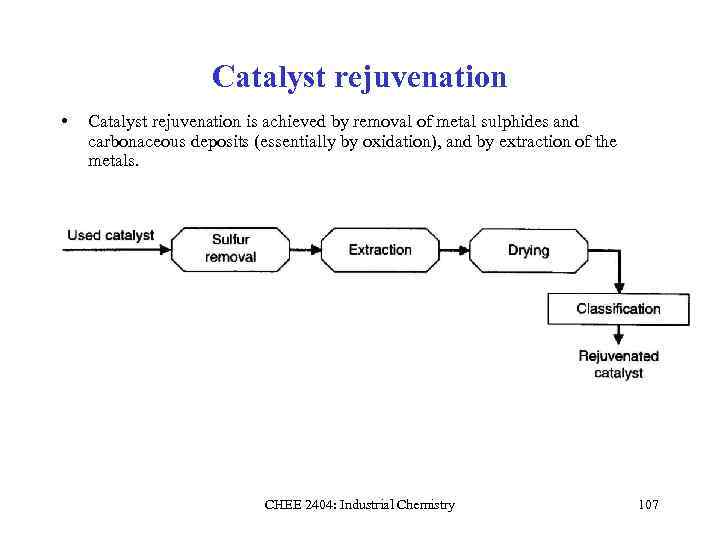 Catalyst rejuvenation

• Catalyst rejuvenation is achieved by removal of metal sulphides and carbonaceous deposits (essentially by oxidation), and by extraction of the metals.

Used catalyst

Sulfur removal

Extraction

Drying

Classification

Rejuvenated catalyst

CHEE 2404: Industrial Chemistry

107